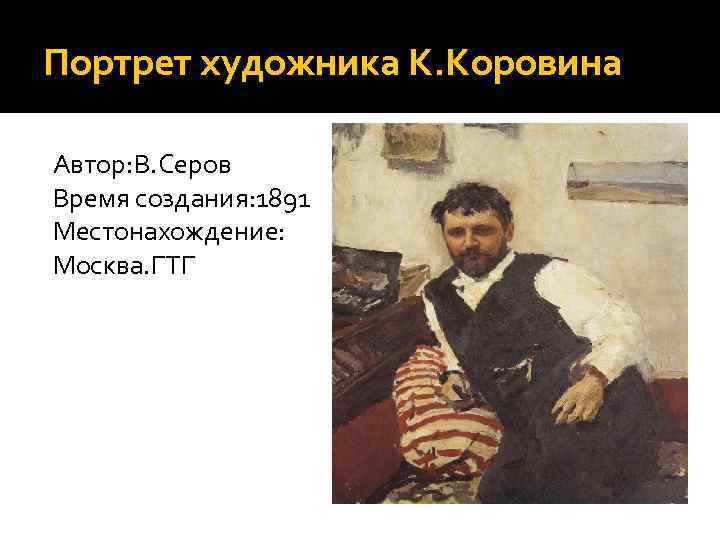 Портрет художника К.Коровина

Автор:В.Серов
Время создания:1891
Местонахождение:
Москва.ГТГ